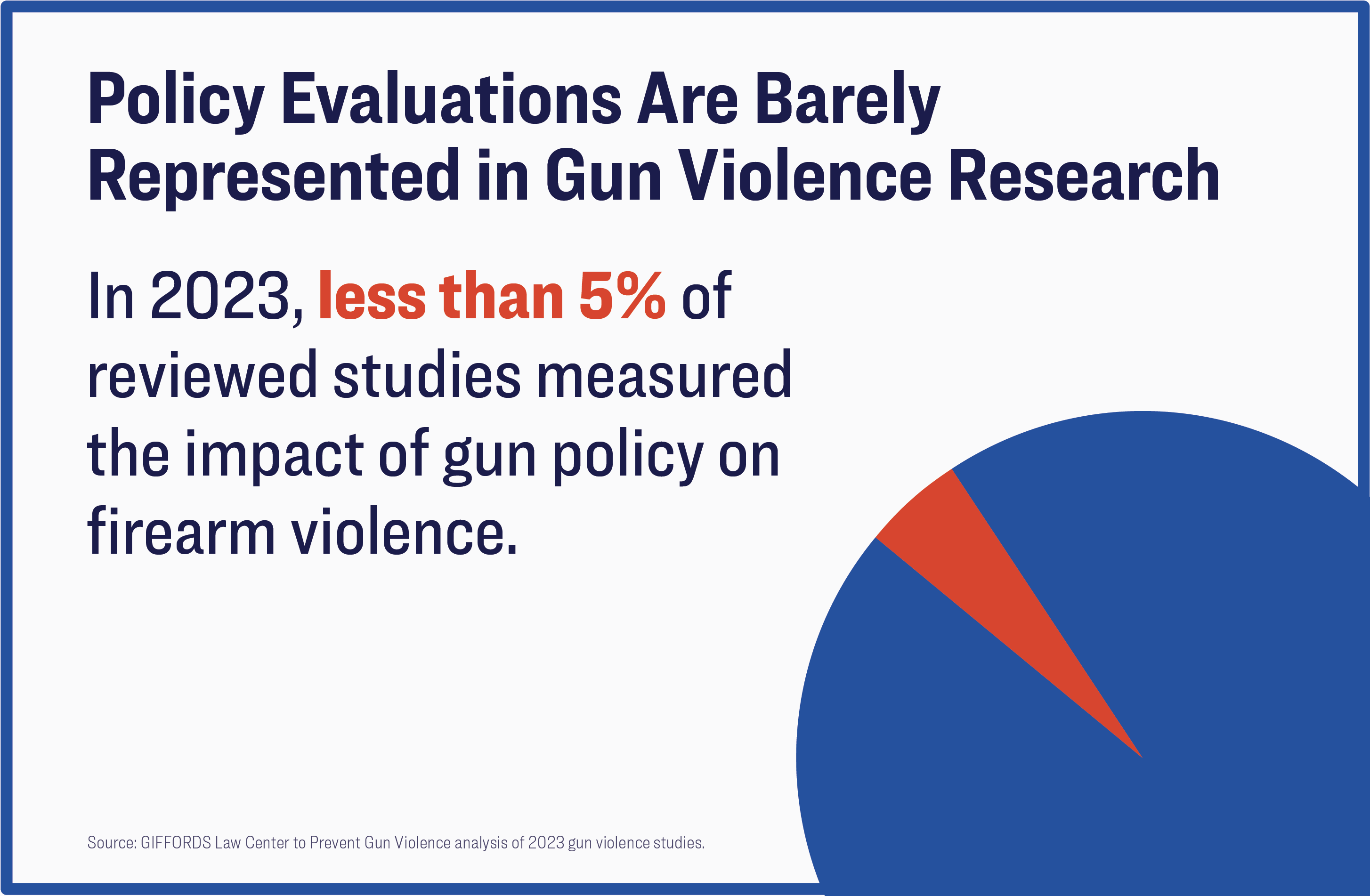 Policy Evaluations Are Barely Represented in Gun Violence Research

In 2023, less than 5% of reviewed studies measured the impact of gun policy on firearm violence.

Source: GIFFORDS Law Center to Prevent Gun Violence analysis of 2023 gun violence studies.